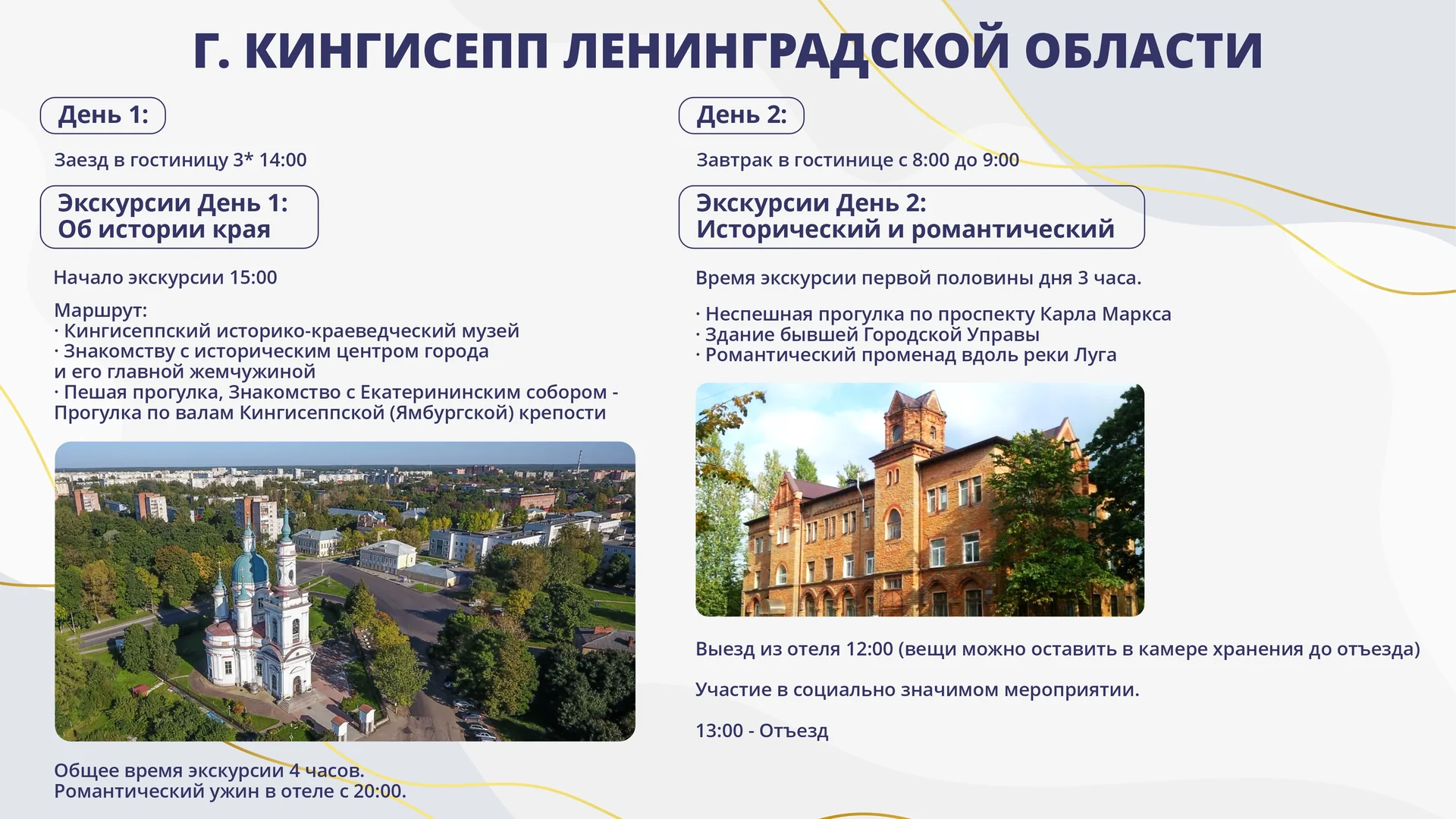 Г. КИНГИСЕПП ЛЕНИНГРАДСКОЙ ОБЛАСТИ

День 1:

Заезд в гостиницу 3* 14:00

Экскурсии День 1:
Об истории края

Начало экскурсии 15:00

Маршрут:
· Кингисеппский историко-краеведческий музей
· Знакомству с историческим центром города и его главной жемчужиной
· Пешая прогулка, Знакомство с Екатерининским собором - Прогулка по валам Кингисеппской (Ямбургской) крепости

Общее время экскурсии 4 часов.
Романтический ужин в отеле с 20:00.

День 2:

Завтрак в гостинице с 8:00 до 9:00

Экскурсии День 2:
Исторический и романтический

Время экскурсии первой половины дня 3 часа.

· Неспешная прогулка по проспекту Карла Маркса
· Здание бывшей Городской Управы
· Романтический променад вдоль реки Луга

Выезд из отеля 12:00 (вещи можно оставить в камере хранения до отъезда)

Участие в социально значимом мероприятии.

13:00 - Отъезд